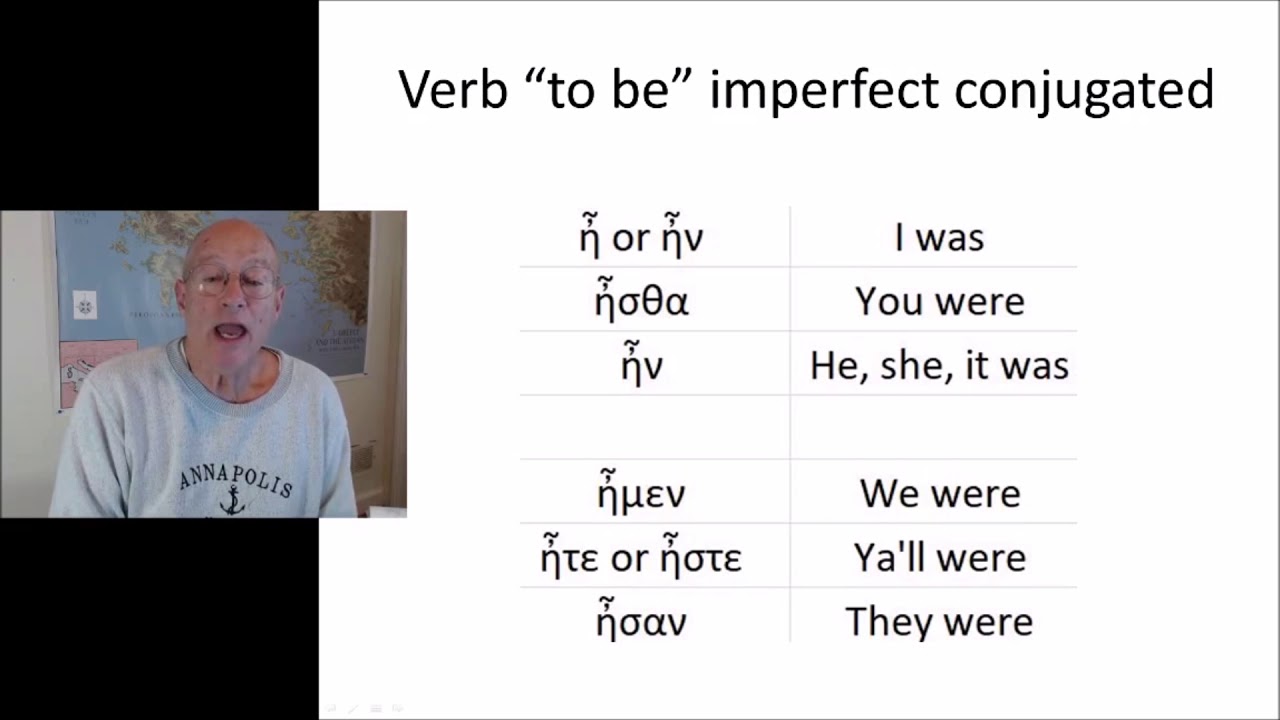 Verb “to be” imperfect conjugated

| ἦ or ἦν | I was |
|---|---|
| ἦσθα | You were |
| ἦν | He, she, it was |
| | |
| ἦμεν | We were |
| ἦτε or ἦστε | Ya'll were |
| ἦσαν | They were |

ANNAPOLIS